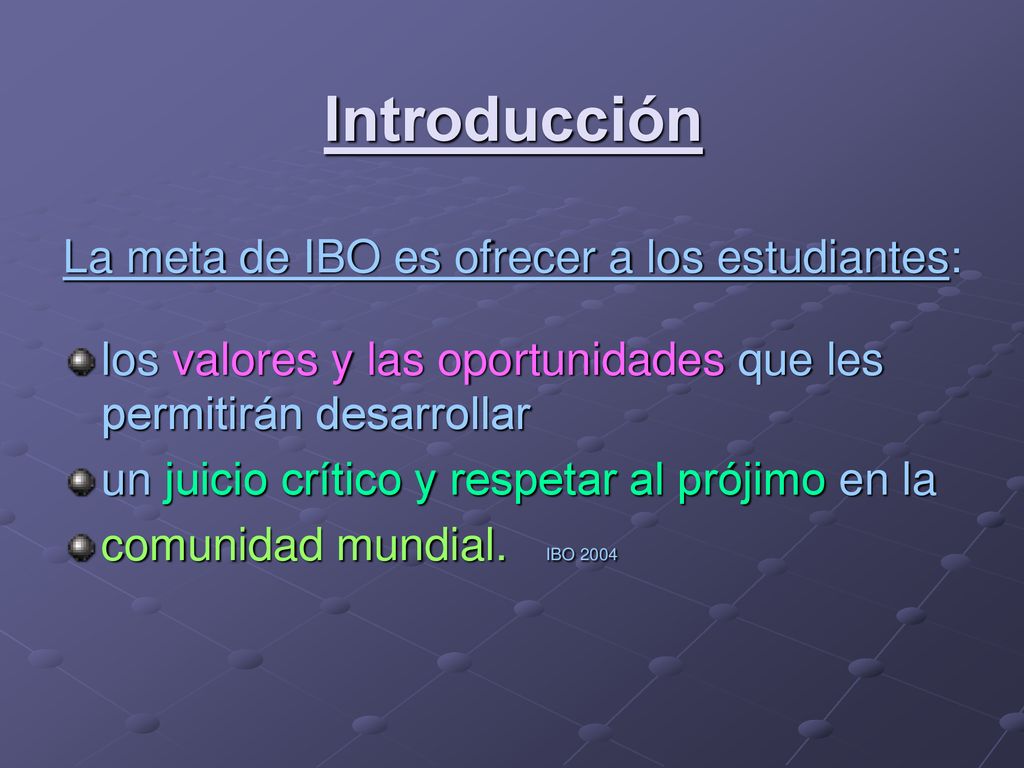 Introducción

La meta de IBO es ofrecer a los estudiantes:

los valores y las oportunidades que les permitirán desarrollar

un juicio crítico y respetar al prójimo en la

comunidad mundial. IBO 2004